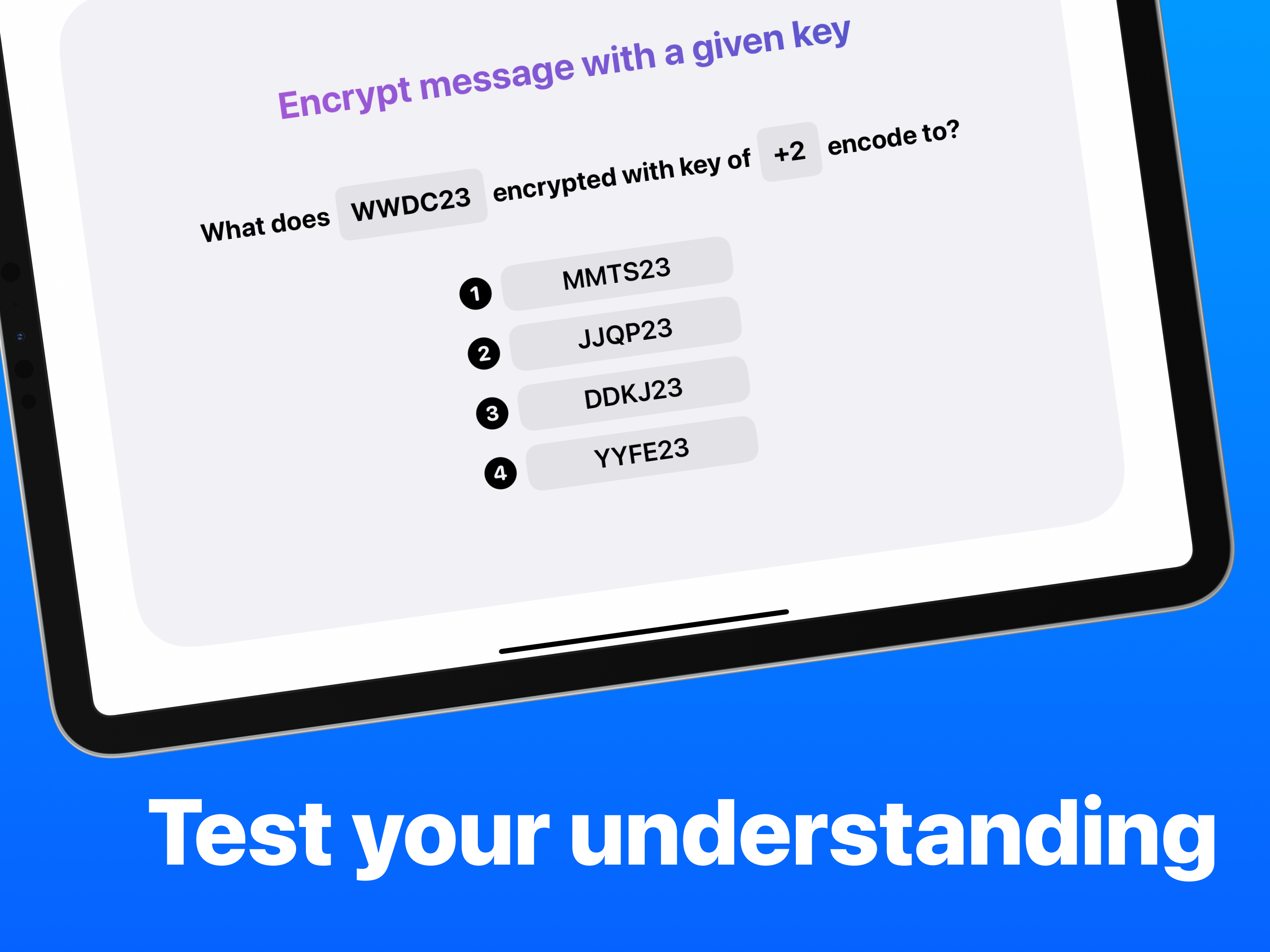 Encrypt message with a given key

What does WWDC23 encrypted with key of +2 encode to?

1 MMTS23

2 JJQP23

3 DDKJ23

4 YYFE23

Test your understanding